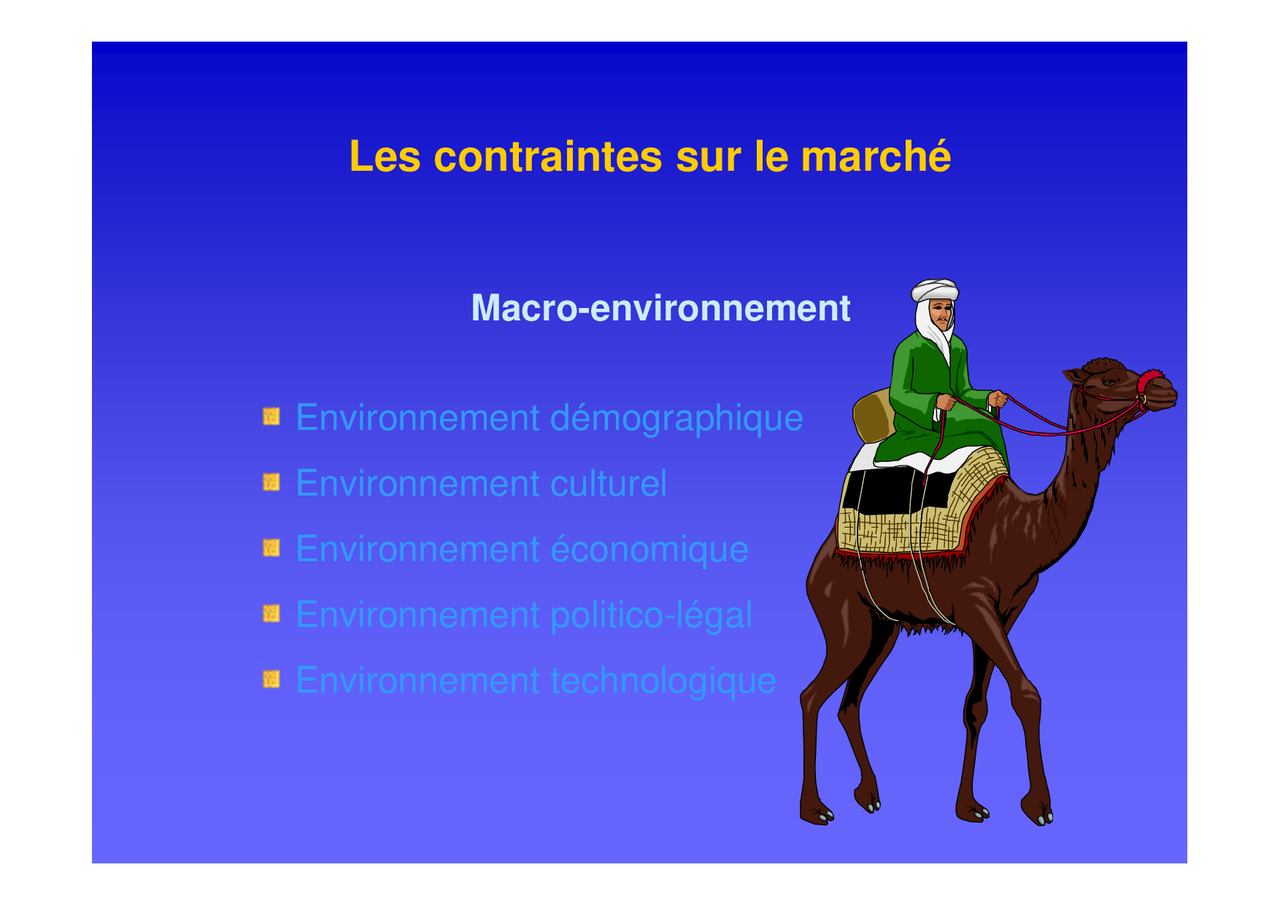 Les contraintes sur le marché

Macro-environnement

Environnement démographique

Environnement culturel

Environnement économique

Environnement politico-légal

Environnement technologique